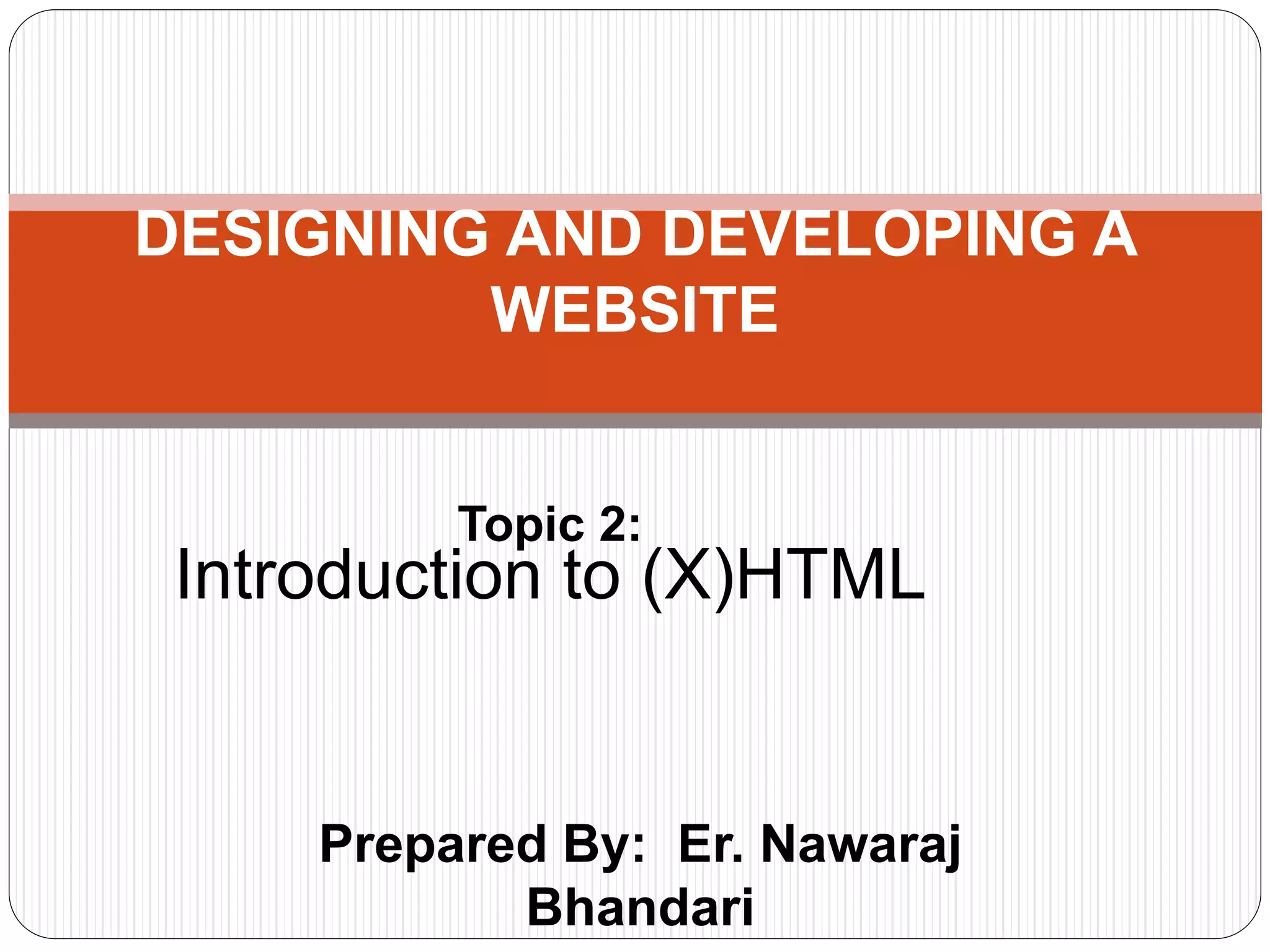 DESIGNING AND DEVELOPING A WEBSITE

Topic 2:
Introduction to (X)HTML

Prepared By: Er. Nawaraj Bhandari